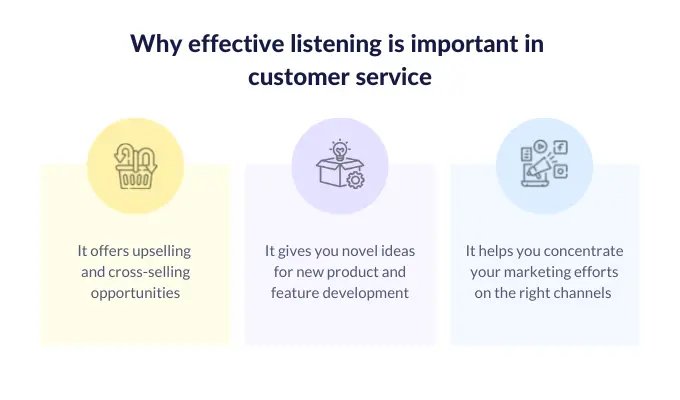 Why effective listening is important in customer service

It offers upselling and cross-selling opportunities

It gives you novel ideas for new product and feature development

It helps you concentrate your marketing efforts on the right channels